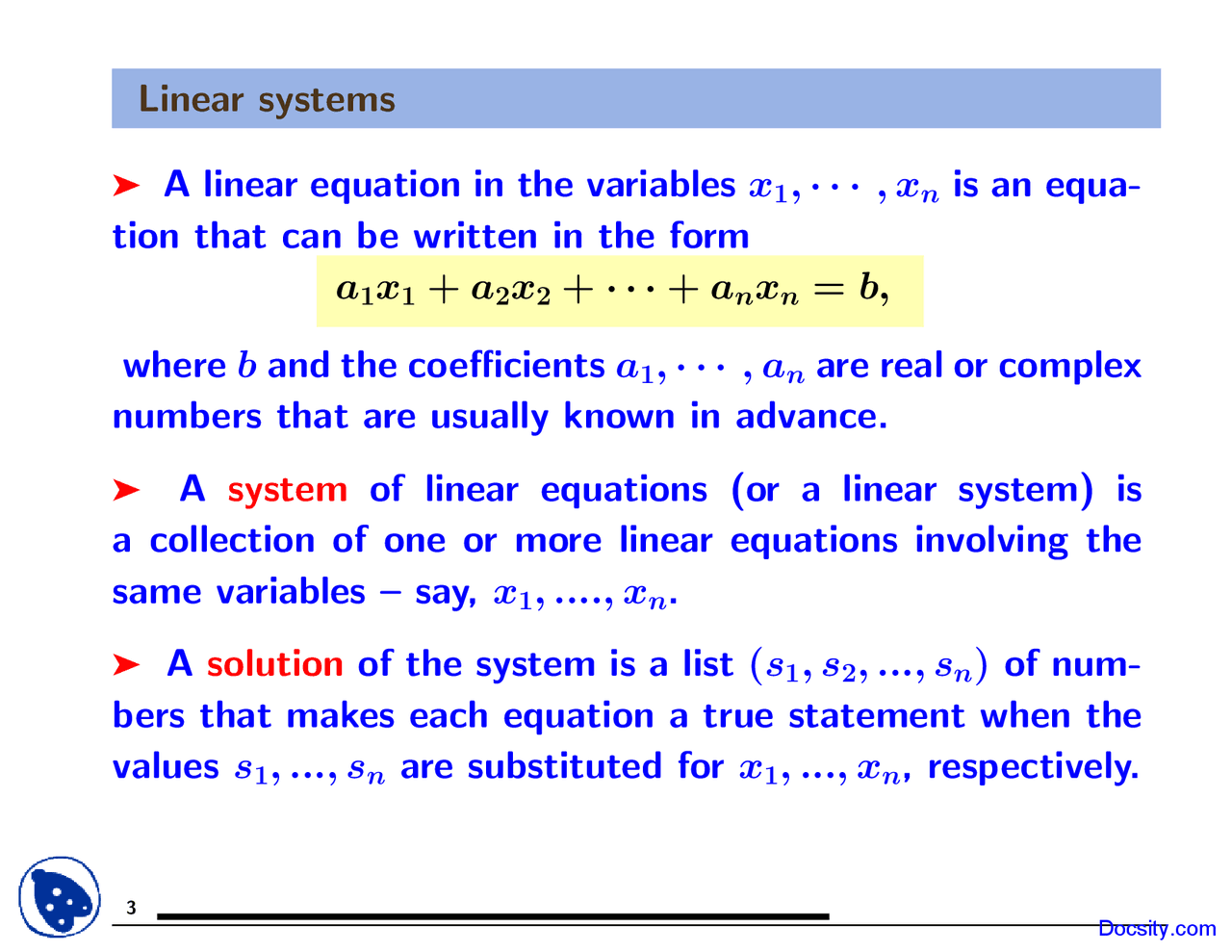 Linear systems

➤ A linear equation in the variables $x_1, \cdots, x_n$ is an equation that can be written in the form

$a_1x_1 + a_2x_2 + \cdots + a_nx_n = b,$

where $b$ and the coefficients $a_1, \cdots, a_n$ are real or complex numbers that are usually known in advance.

➤ A system of linear equations (or a linear system) is a collection of one or more linear equations involving the same variables – say, $x_1, ...., x_n$.

➤ A solution of the system is a list $(s_1, s_2, ..., s_n)$ of numbers that makes each equation a true statement when the values $s_1, ..., s_n$ are substituted for $x_1, ..., x_n$, respectively.

3

Docsity.com